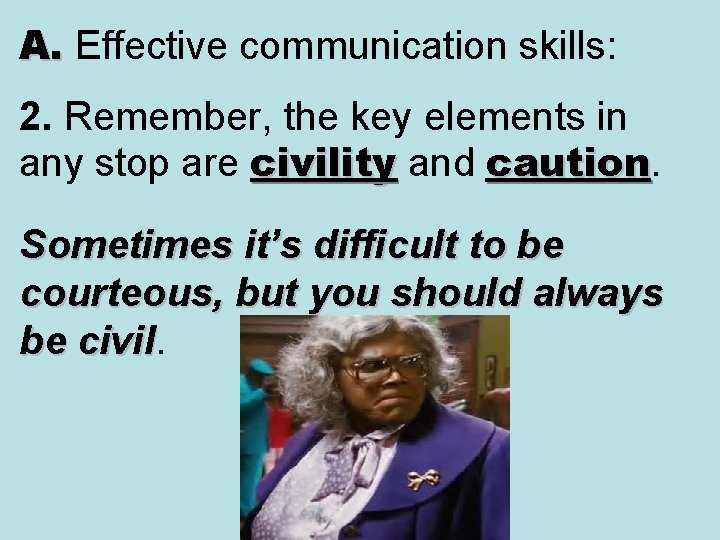 A. Effective communication skills:

2. Remember, the key elements in any stop are civility and caution.

Sometimes it's difficult to be courteous, but you should always be civil.